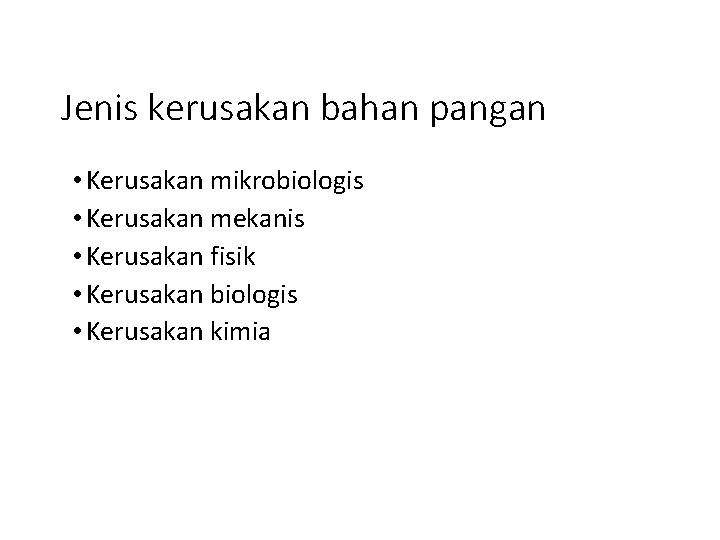 Jenis kerusakan bahan pangan

• Kerusakan mikrobiologis
• Kerusakan mekanis
• Kerusakan fisik
• Kerusakan biologis
• Kerusakan kimia